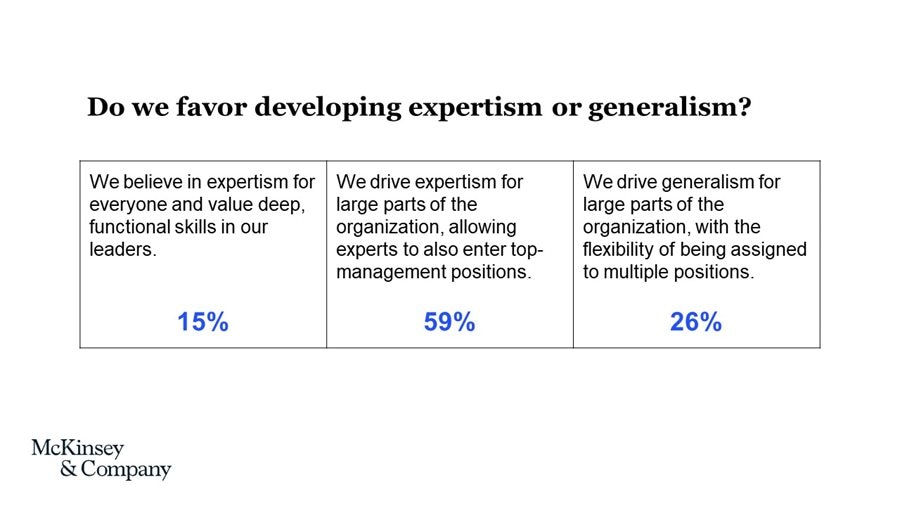 Do we favor developing expertism or generalism?

| We believe in expertism for everyone and value deep, functional skills in our leaders. | We drive expertism for large parts of the organization, allowing experts to also enter top-management positions. | We drive generalism for large parts of the organization, with the flexibility of being assigned to multiple positions. |
|---|---|---|
| 15% | 59% | 26% |

McKinsey
& Company